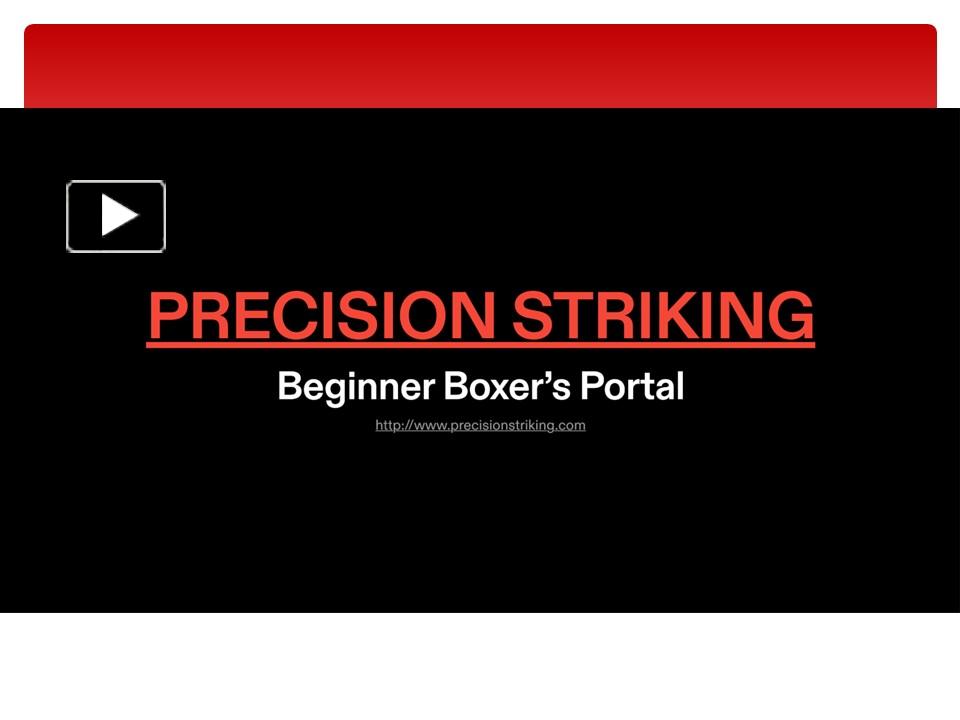 PRECISION STRIKING

Beginner Boxer's Portal

http://www.precisionstriking.com